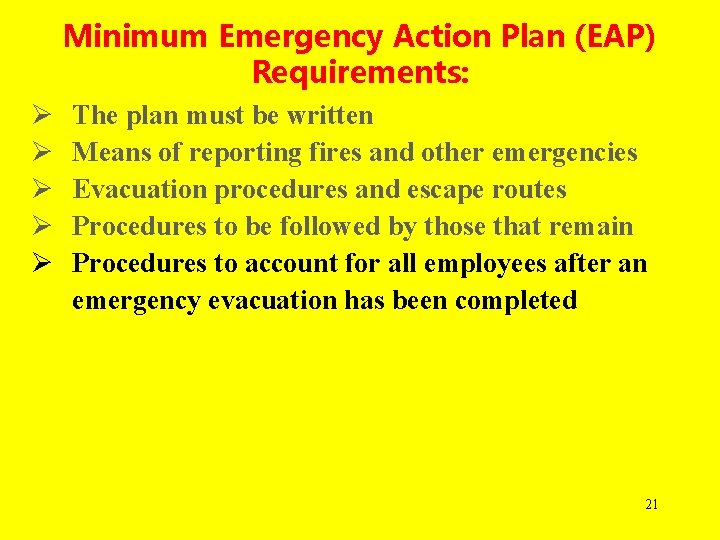 Minimum Emergency Action Plan (EAP) Requirements:

➢ The plan must be written
➢ Means of reporting fires and other emergencies
➢ Evacuation procedures and escape routes
➢ Procedures to be followed by those that remain
➢ Procedures to account for all employees after an emergency evacuation has been completed

21